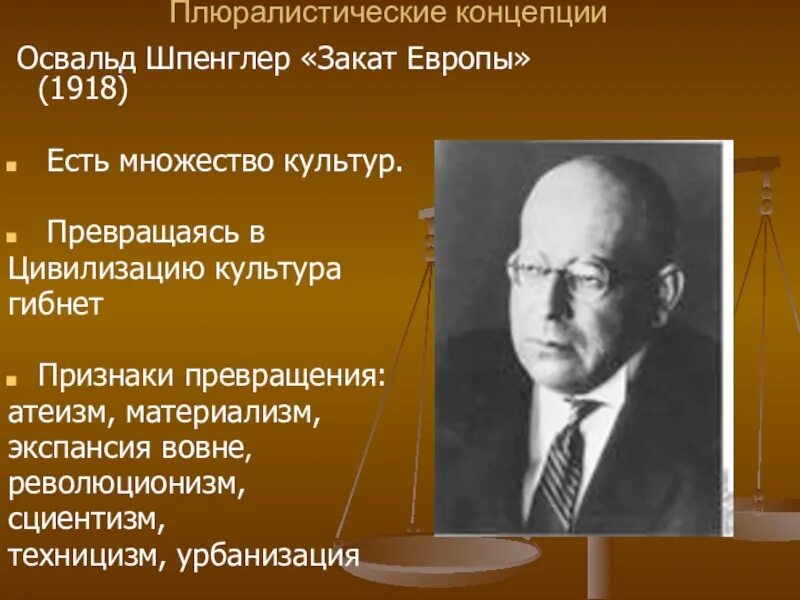 Плюралистические концепции

Освальд Шпенглер «Закат Европы» (1918)

Есть множество культур.

Превращаясь в Цивилизацию культура гибнет

Признаки превращения: атеизм, материализм, экспансия вовне, революционизм, сциентизм, техницизм, урбанизация